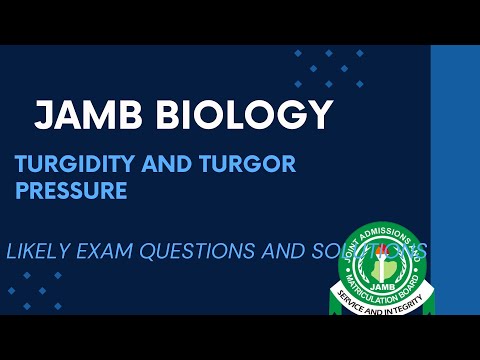 JAMB BIOLOGY

TURGIDITY AND TURGOR PRESSURE

LIKELY EXAM QUESTIONS AND SOLUTIONS

JOINT ADMISSIONS AND MATRICULATION BOARD
JAMB
SERVICE AND INTEGRITY